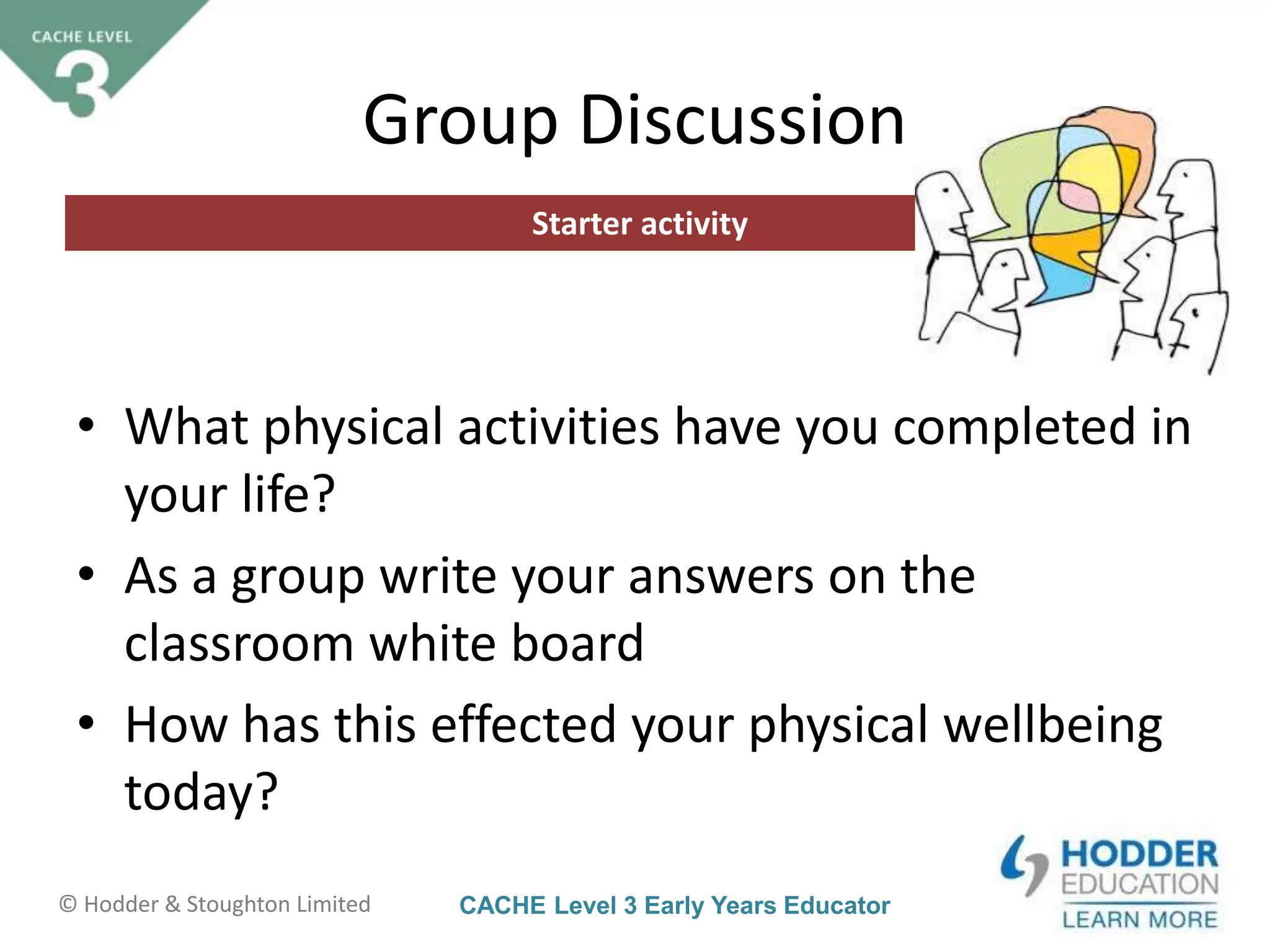 CACHE LEVEL 3

Group Discussion

Starter activity

• What physical activities have you completed in your life?
• As a group write your answers on the classroom white board
• How has this effected your physical wellbeing today?

© Hodder & Stoughton Limited

CACHE Level 3 Early Years Educator

HODDER EDUCATION
LEARN MORE